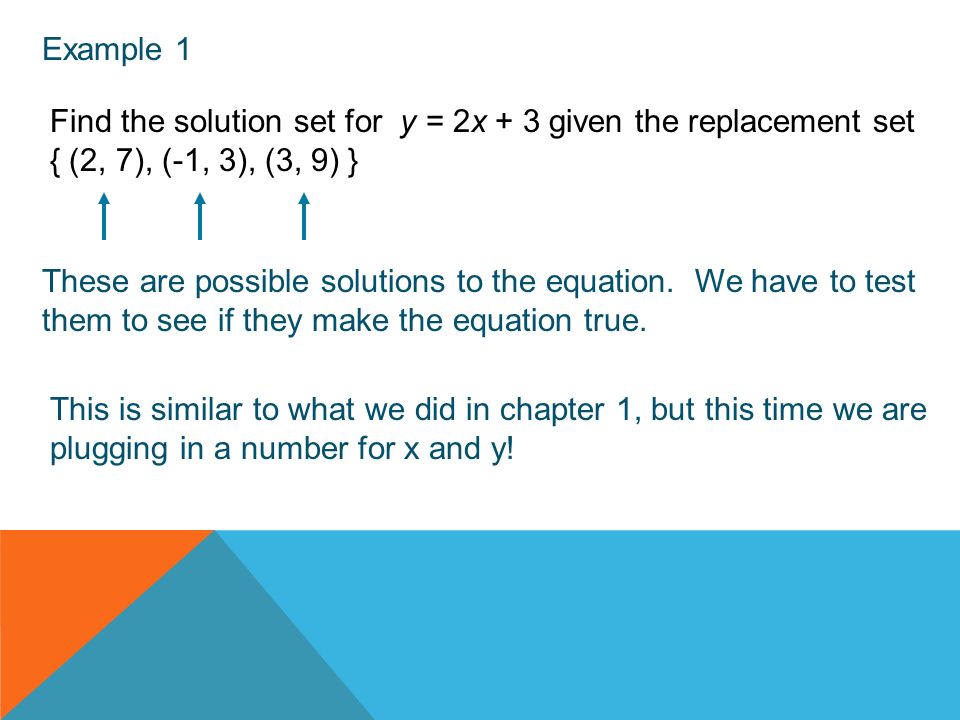 Example 1

Find the solution set for $y = 2x + 3$ given the replacement set { (2, 7), (-1, 3), (3, 9) }

These are possible solutions to the equation. We have to test them to see if they make the equation true.

This is similar to what we did in chapter 1, but this time we are plugging in a number for x and y!